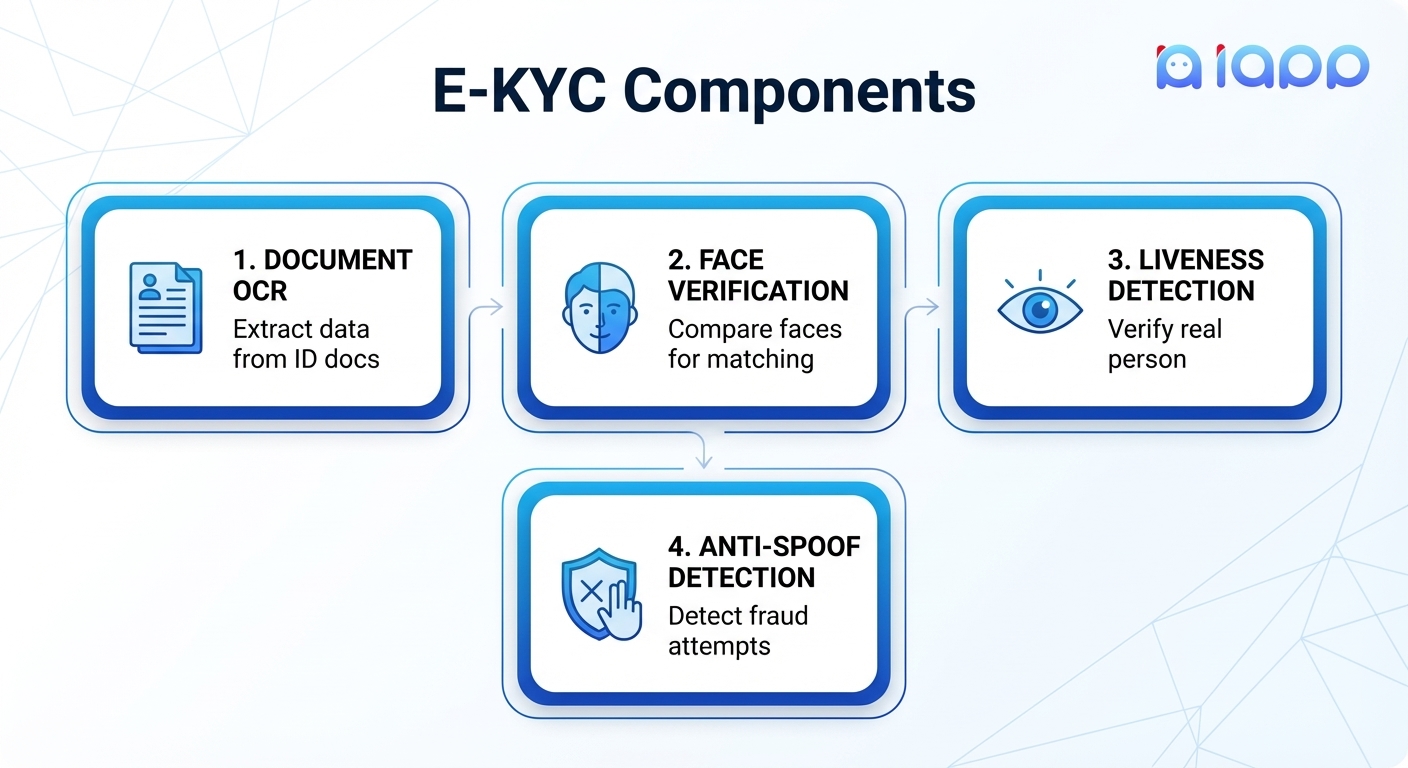 E-KYC Components

iapp

1. DOCUMENT OCR
Extract data from ID docs

2. FACE VERIFICATION
Compare faces for matching

3. LIVENESS DETECTION
Verify real person

4. ANTI-SPOOF DETECTION
Detect fraud attempts